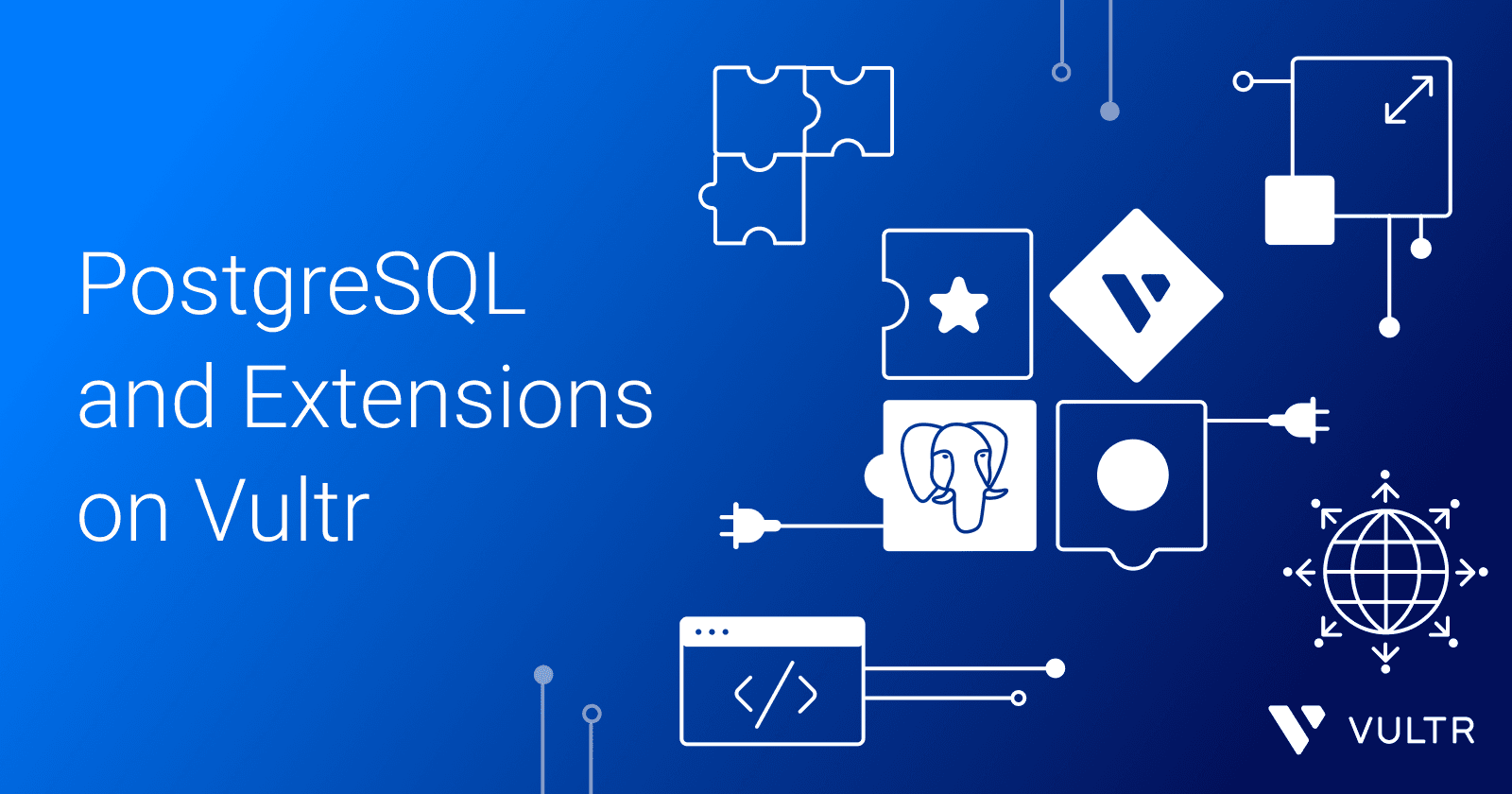 PostgreSQL and Extensions on Vultr

</>

VULTR